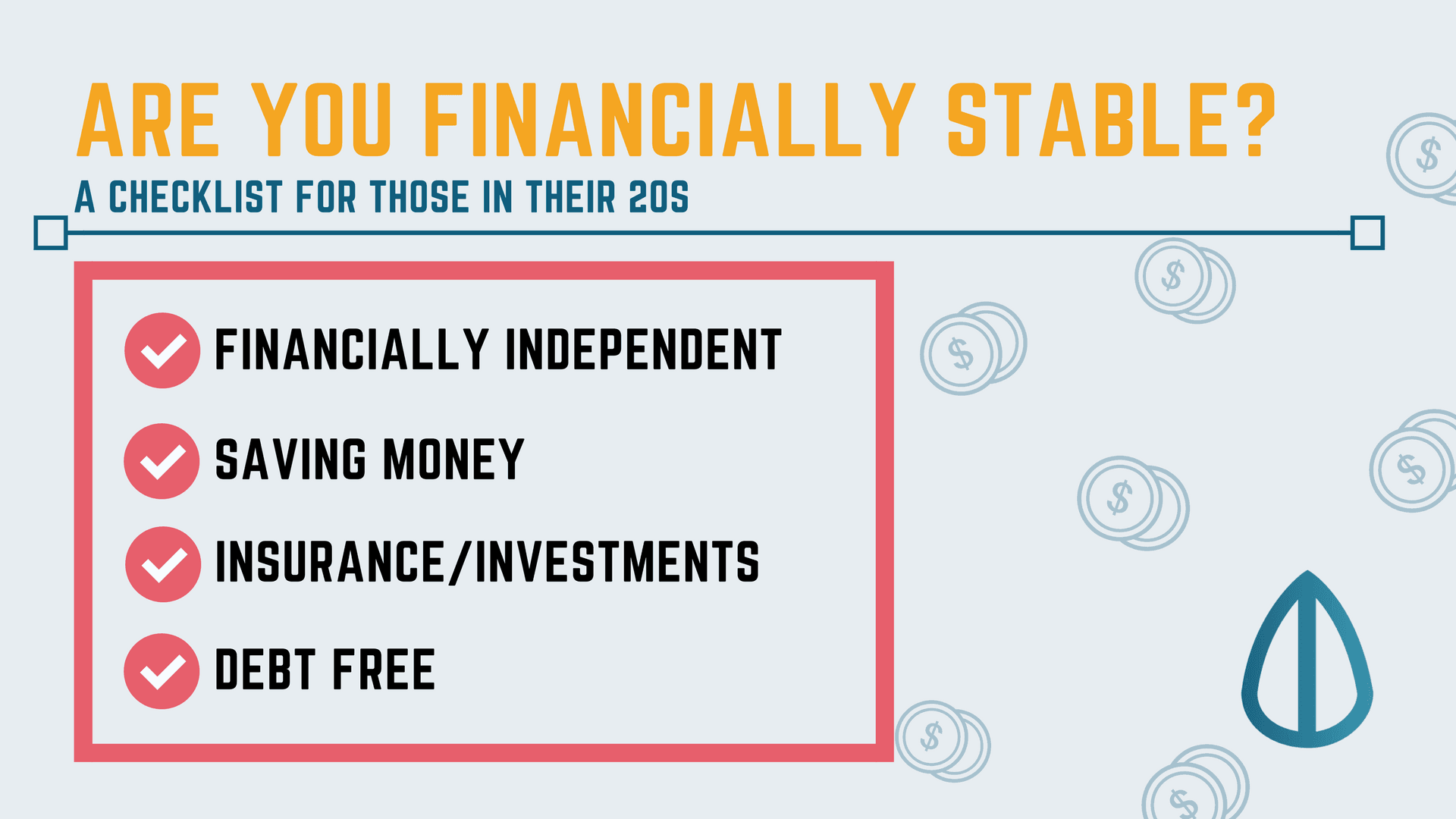 ARE YOU FINANCIALLY STABLE?

A CHECKLIST FOR THOSE IN THEIR 20S

FINANCIALLY INDEPENDENT

SAVING MONEY

INSURANCE/INVESTMENTS

DEBT FREE